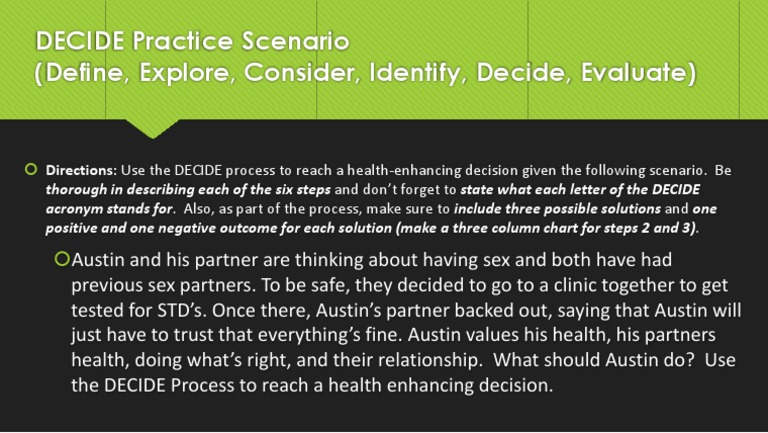 DECIDE Practice Scenario
(Define, Explore, Consider, Identify, Decide, Evaluate)

Directions: Use the DECIDE process to reach a health-enhancing decision given the following scenario. Be thorough in describing each of the six steps and don't forget to state what each letter of the DECIDE acronym stands for. Also, as part of the process, make sure to include three possible solutions and one positive and one negative outcome for each solution (make a three column chart for steps 2 and 3).

Austin and his partner are thinking about having sex and both have had previous sex partners. To be safe, they decided to go to a clinic together to get tested for STD's. Once there, Austin's partner backed out, saying that Austin will just have to trust that everything's fine. Austin values his health, his partners health, doing what's right, and their relationship. What should Austin do? Use the DECIDE Process to reach a health enhancing decision.